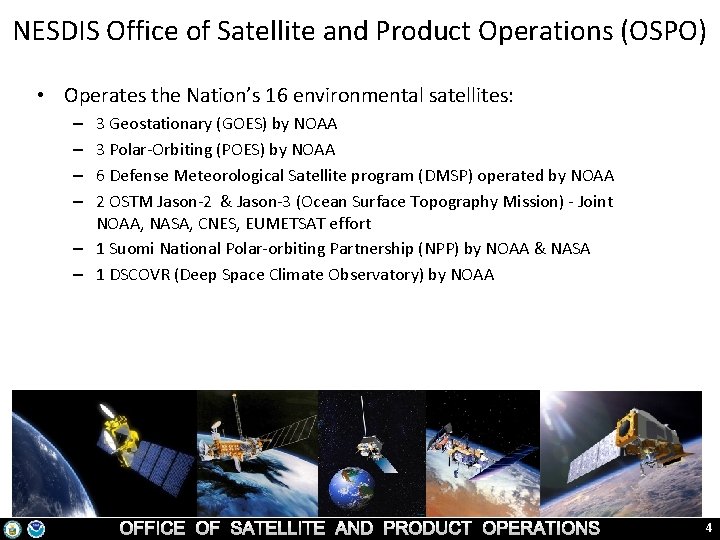 NESDIS Office of Satellite and Product Operations (OSPO)

• Operates the Nation's 16 environmental satellites:
– 3 Geostationary (GOES) by NOAA
– 3 Polar-Orbiting (POES) by NOAA
– 6 Defense Meteorological Satellite program (DMSP) operated by NOAA
– 2 OSTM Jason-2 & Jason-3 (Ocean Surface Topography Mission) - Joint NOAA, NASA, CNES, EUMETSAT effort
– 1 Suomi National Polar-orbiting Partnership (NPP) by NOAA & NASA
– 1 DSCOVR (Deep Space Climate Observatory) by NOAA

OFFICE OF SATELLITE AND PRODUCT OPERATIONS

4